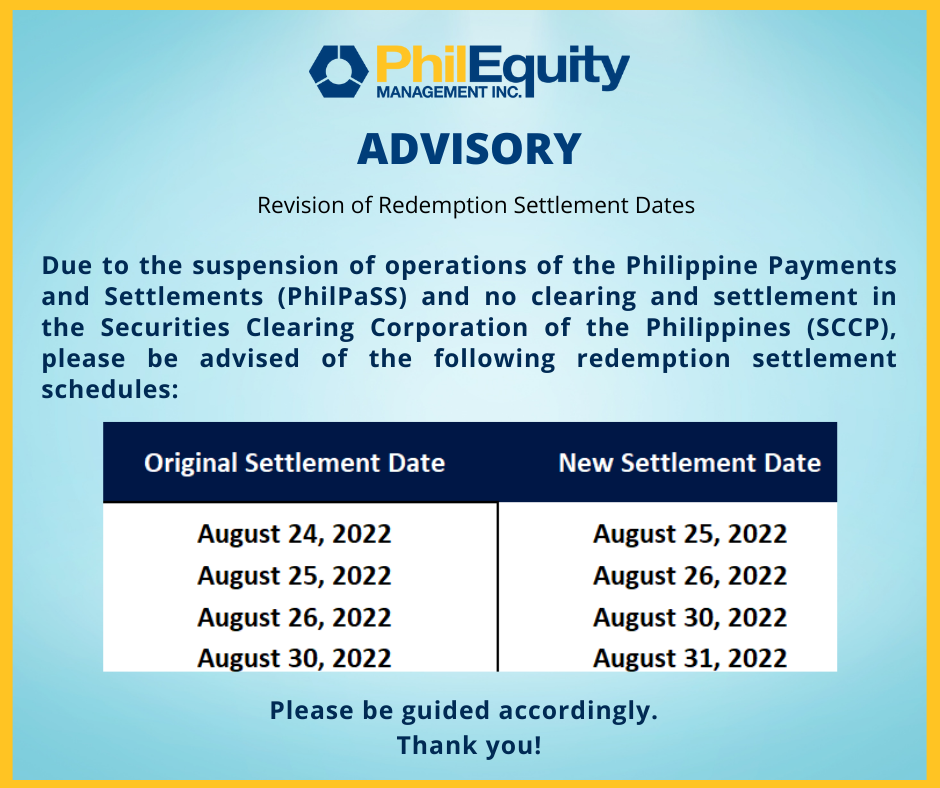 PhilEquity
MANAGEMENT INC.

ADVISORY

Revision of Redemption Settlement Dates

Due to the suspension of operations of the Philippine Payments and Settlements (PhilPaSS) and no clearing and settlement in the Securities Clearing Corporation of the Philippines (SCCP), please be advised of the following redemption settlement schedules:

| Original Settlement Date | New Settlement Date |
|---|---|
| August 24, 2022 | August 25, 2022 |
| August 25, 2022 | August 26, 2022 |
| August 26, 2022 | August 30, 2022 |
| August 30, 2022 | August 31, 2022 |

Please be guided accordingly.
Thank you!